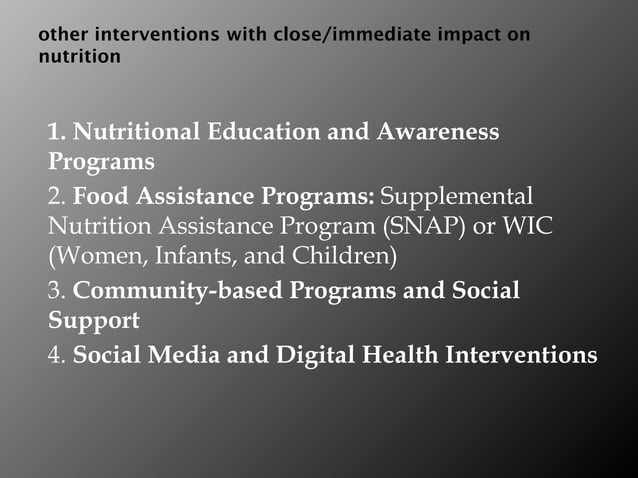 other interventions with close/immediate impact on nutrition

1. Nutritional Education and Awareness Programs
2. Food Assistance Programs: Supplemental Nutrition Assistance Program (SNAP) or WIC (Women, Infants, and Children)
3. Community-based Programs and Social Support
4. Social Media and Digital Health Interventions